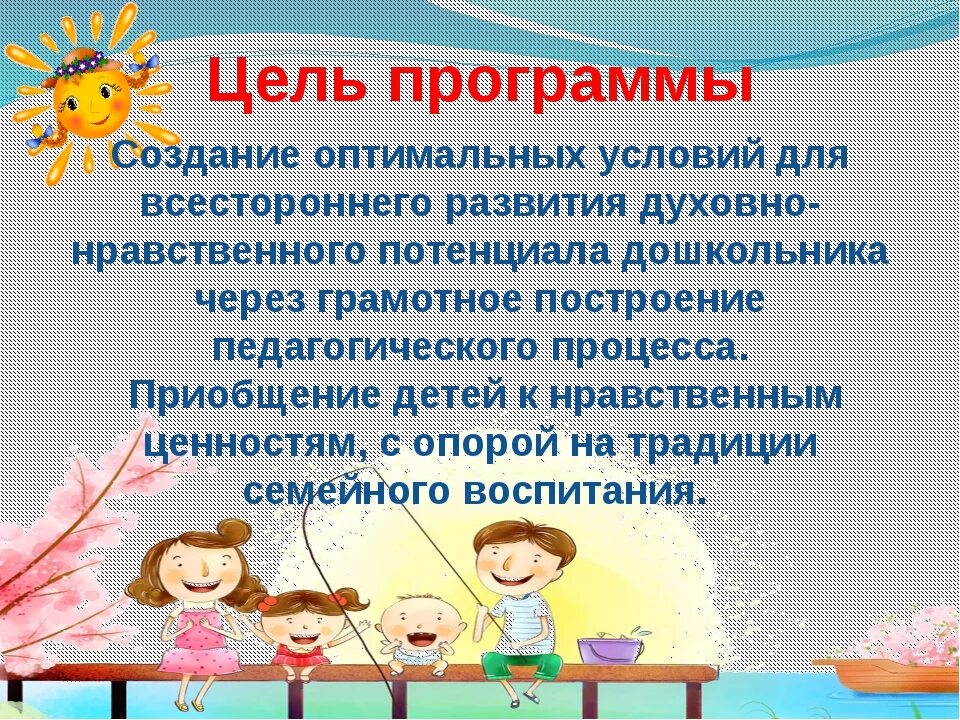 Цель программы

Создание оптимальных условий для всестороннего развития духовно-нравственного потенциала дошкольника через грамотное построение педагогического процесса. Приобщение детей к нравственным ценностям, с опорой на традиции семейного воспитания.